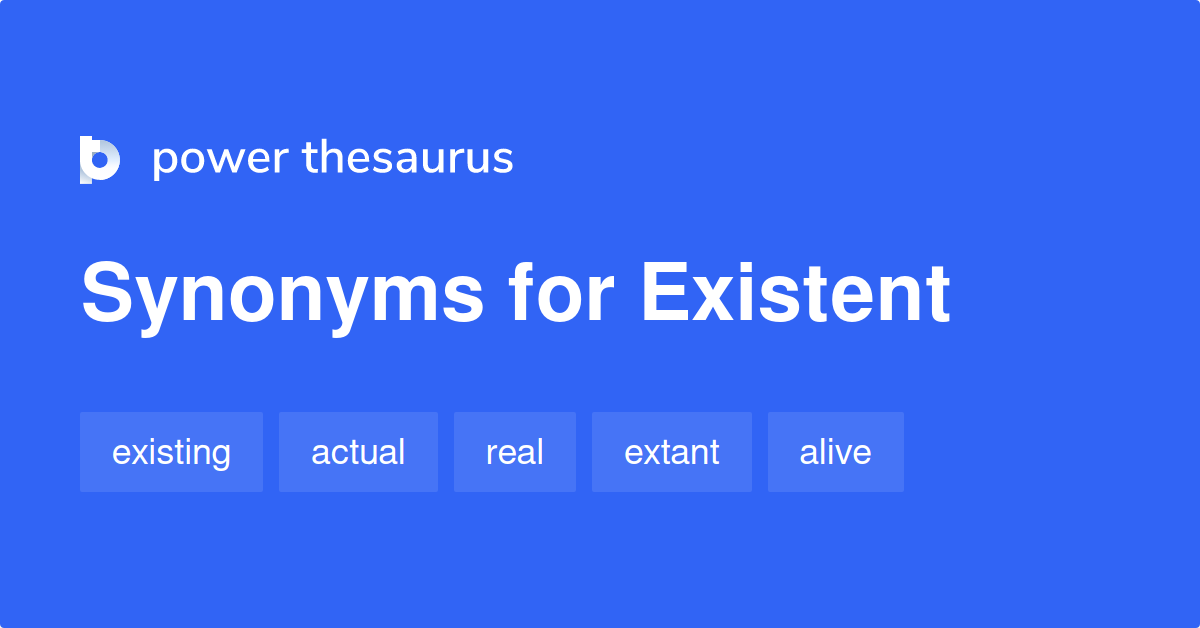 power thesaurus

Synonyms for Existent

existing actual real extant alive